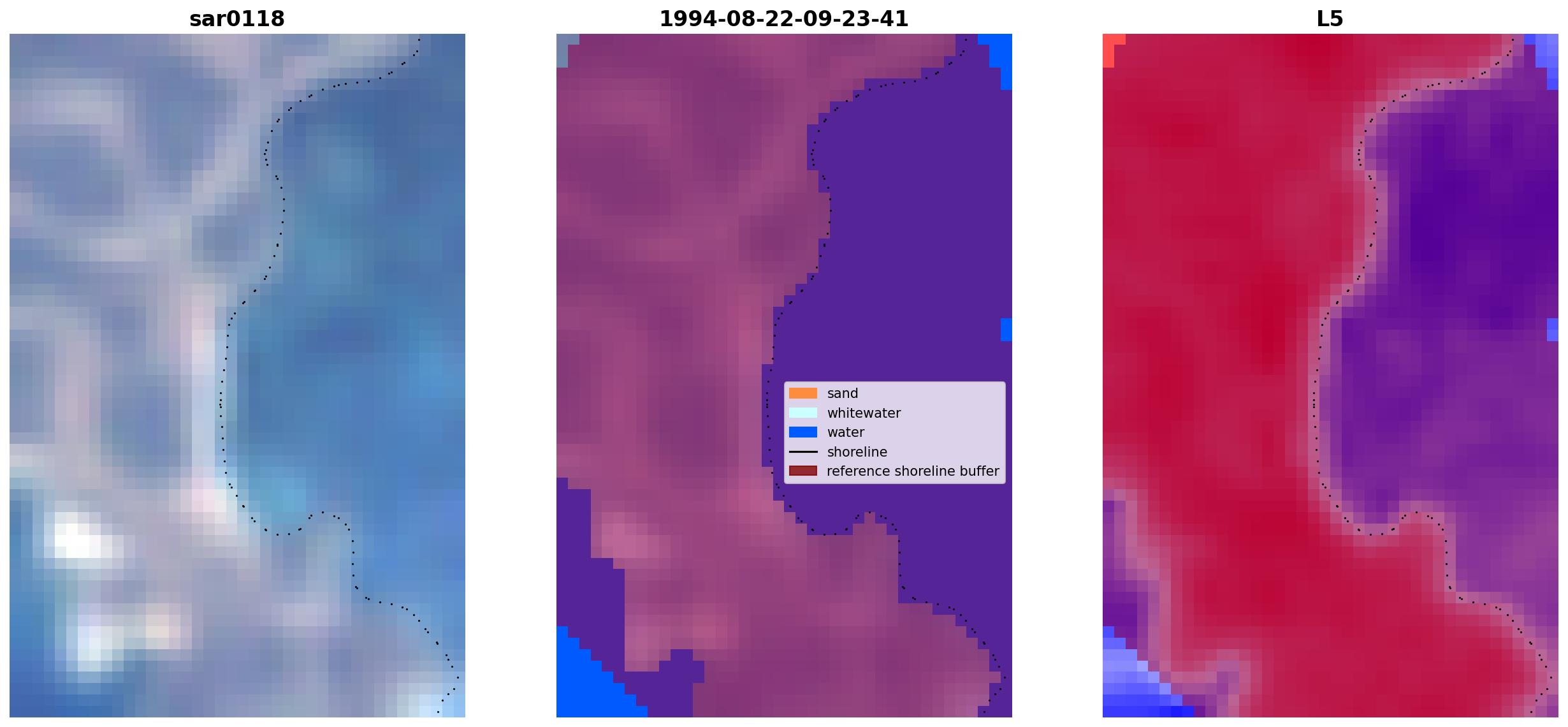 sar0118

1994-08-22-09-23-41

sand
whitewater
water
shoreline
reference shoreline buffer

L5